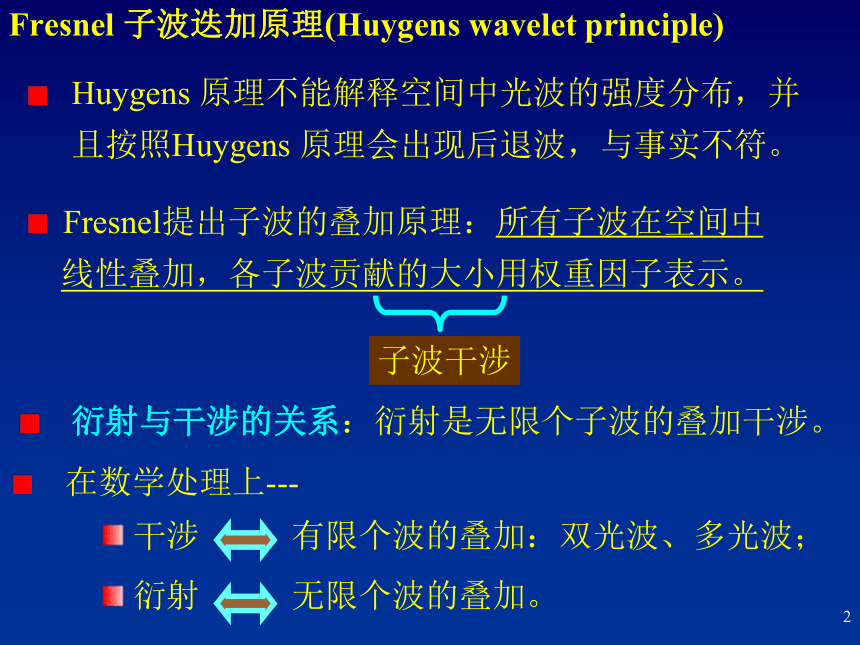 Fresnel 子波迭加原理(Huygens wavelet principle)

Huygens 原理不能解释空间中光波的强度分布，并且按照Huygens 原理会出现后退波，与事实不符。

Fresnel提出子波的叠加原理：所有子波在空间中线性叠加，各子波贡献的大小用权重因子表示。

子波干涉

衍射与干涉的关系：衍射是无限个子波的叠加干涉。

在数学处理上---

干涉 有限个波的叠加：双光波、多光波；

衍射 无限个波的叠加。

2